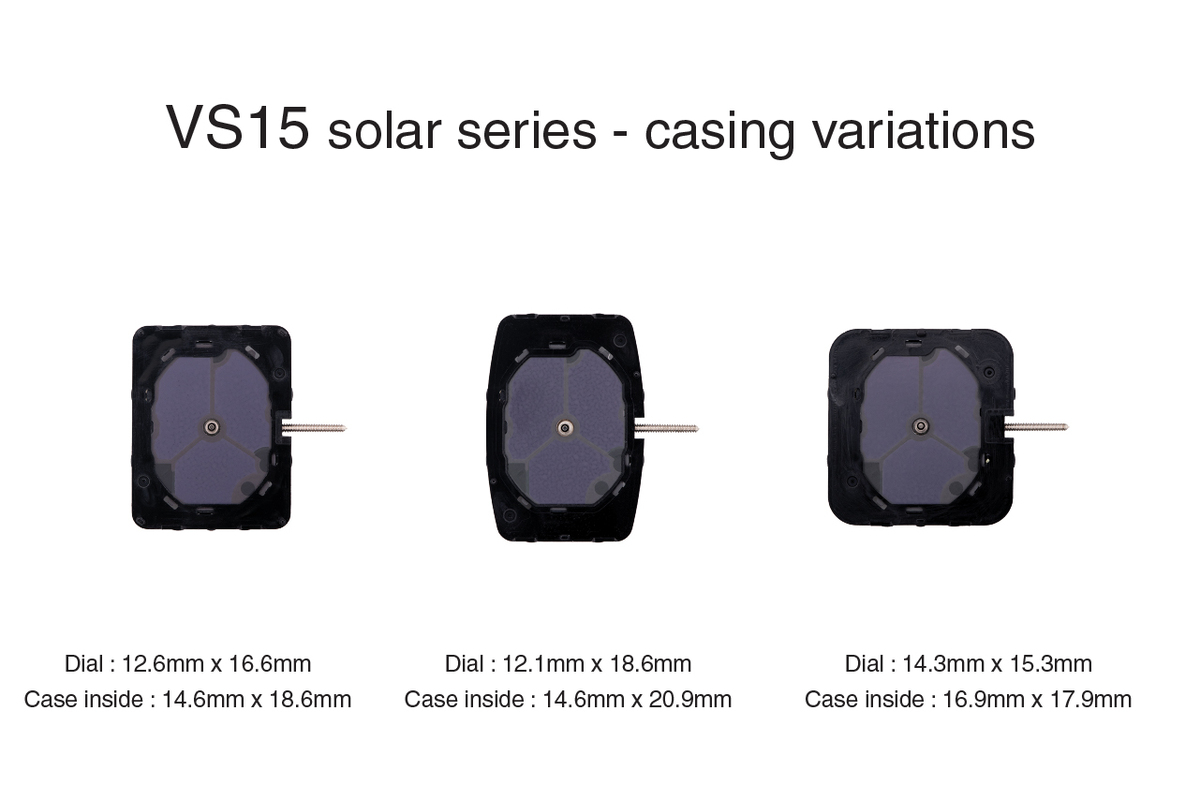 VS15 solar series - casing variations

Dial : 12.6mm x 16.6mm
Case inside : 14.6mm x 18.6mm

Dial : 12.1mm x 18.6mm
Case inside : 14.6mm x 20.9mm

Dial : 14.3mm x 15.3mm
Case inside : 16.9mm x 17.9mm